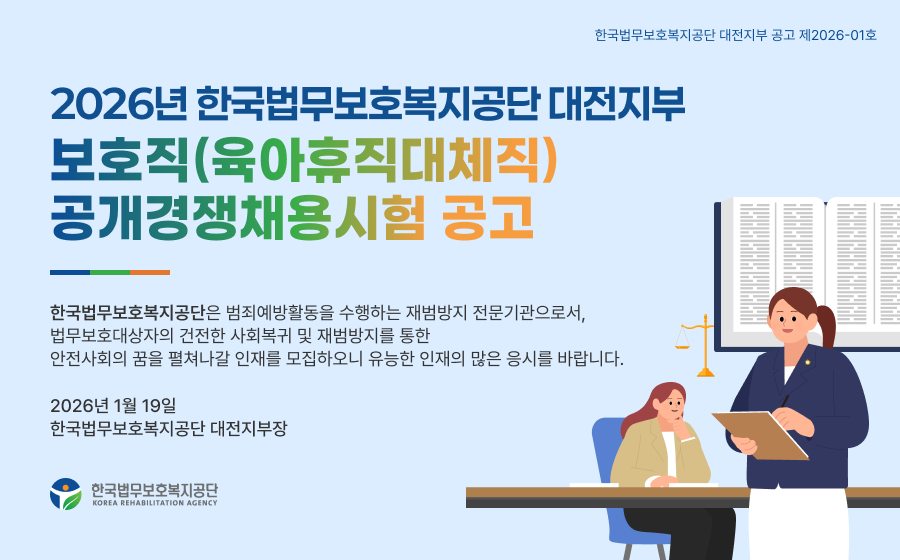 한국법무보호복지공단 대전지부 공고 제2026-01호

2026년 한국법무보호복지공단 대전지부
보호직(육아휴직대체직)
공개경쟁채용시험 공고

한국법무보호복지공단은 범죄예방활동을 수행하는 재범방지 전문기관으로서, 법무보호대상자의 건전한 사회복귀 및 재범방지를 통한 안전사회의 꿈을 펼쳐나갈 인재를 모집하오니 유능한 인재의 많은 응시를 바랍니다.

2026년 1월 19일
한국법무보호복지공단 대전지부장

한국법무보호복지공단
KOREA REHABILITATION AGENCY